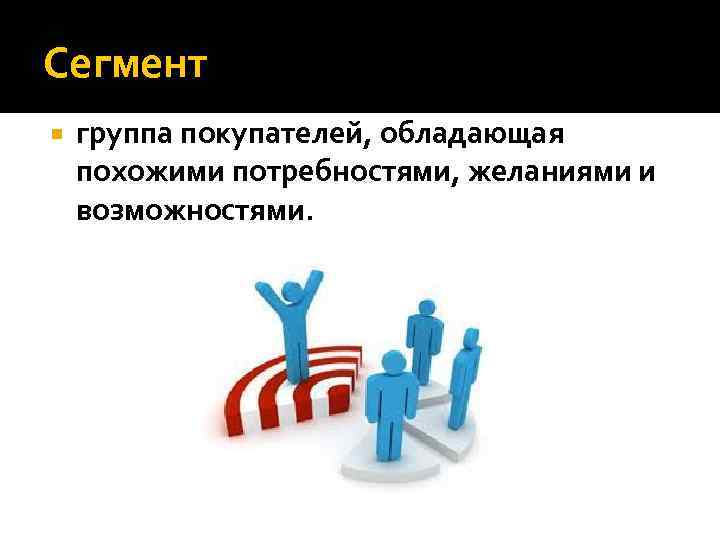 Сегмент

группа покупателей, обладающая похожими потребностями, желаниями и возможностями.